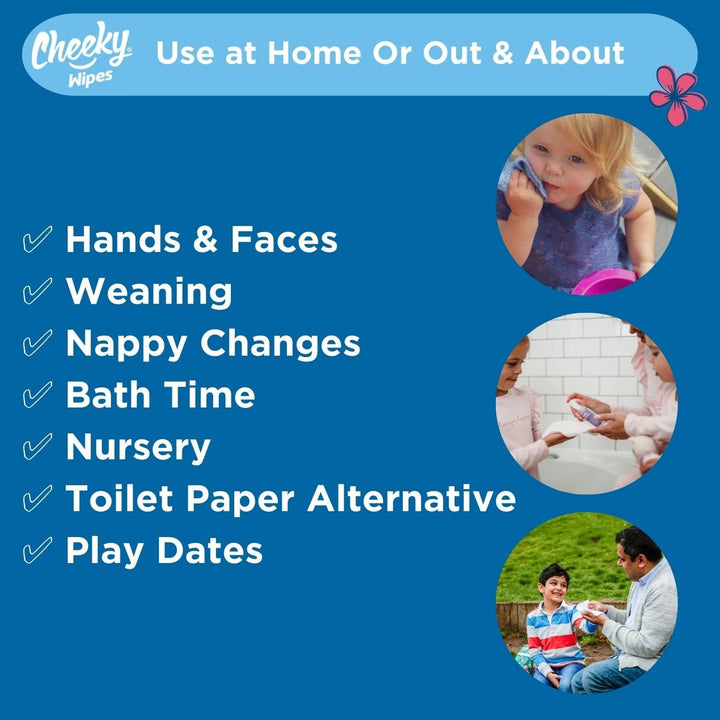 Cheeky Wipes Use at Home Or Out & About

✓ Hands & Faces
✓ Weaning
✓ Nappy Changes
✓ Bath Time
✓ Nursery
✓ Toilet Paper Alternative
✓ Play Dates